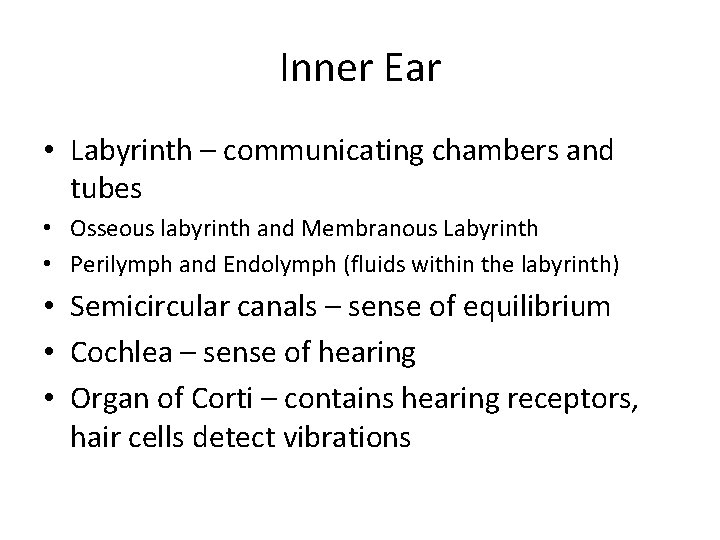 Inner Ear

• Labyrinth – communicating chambers and tubes
• Osseous labyrinth and Membranous Labyrinth
• Perilymph and Endolymph (fluids within the labyrinth)
• Semicircular canals – sense of equilibrium
• Cochlea – sense of hearing
• Organ of Corti – contains hearing receptors, hair cells detect vibrations